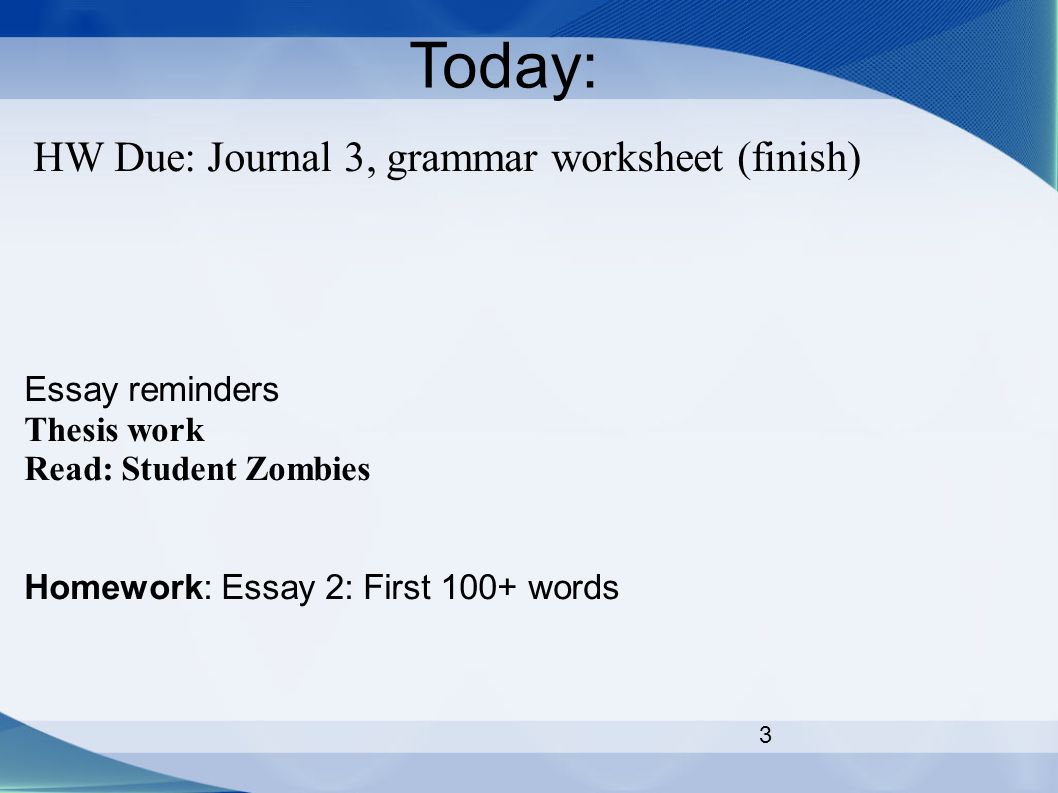 Today:

HW Due: Journal 3, grammar worksheet (finish)

Essay reminders
Thesis work
Read: Student Zombies

Homework: Essay 2: First 100+ words

3